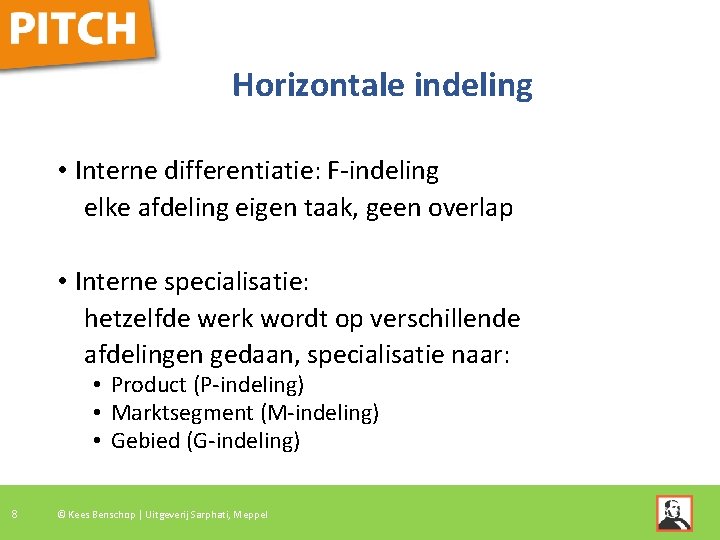 PITCH

Horizontale indeling

• Interne differentiatie: F-indeling
elke afdeling eigen taak, geen overlap

• Interne specialisatie:
hetzelfde werk wordt op verschillende afdelingen gedaan, specialisatie naar:
• Product (P-indeling)
• Marktsegment (M-indeling)
• Gebied (G-indeling)

8 © Kees Benschop | Uitgeverij Sarphati, Meppel